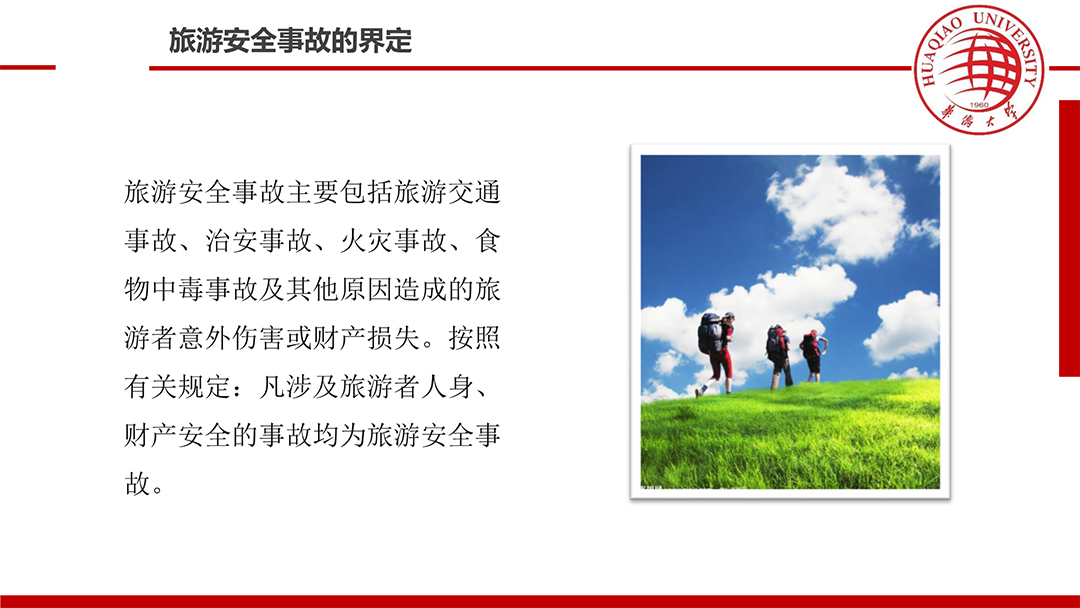 旅游安全事故的界定

HUAQIAO UNIVERSITY
1960
華僑大學

旅游安全事故主要包括旅游交通事故、治安事故、火灾事故、食物中毒事故及其他原因造成的旅游者意外伤害或财产损失。按照有关规定：凡涉及旅游者人身、财产安全的事故均为旅游安全事故。